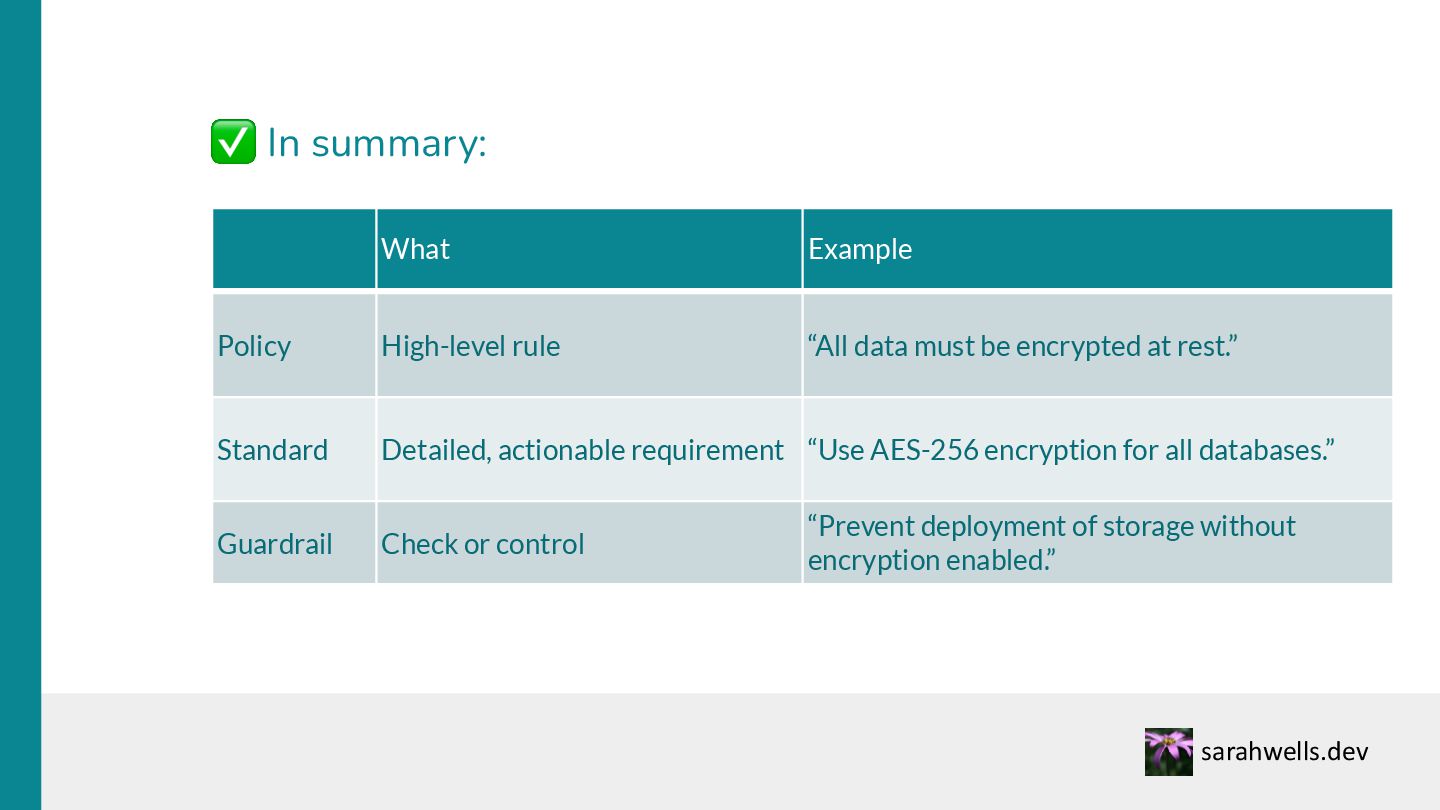 ✅ In summary:

| | What | Example |
|---|---|---|
| Policy | High-level rule | “All data must be encrypted at rest.” |
| Standard | Detailed, actionable requirement | “Use AES-256 encryption for all databases.” |
| Guardrail | Check or control | “Prevent deployment of storage without encryption enabled.” |

sarahwells.dev